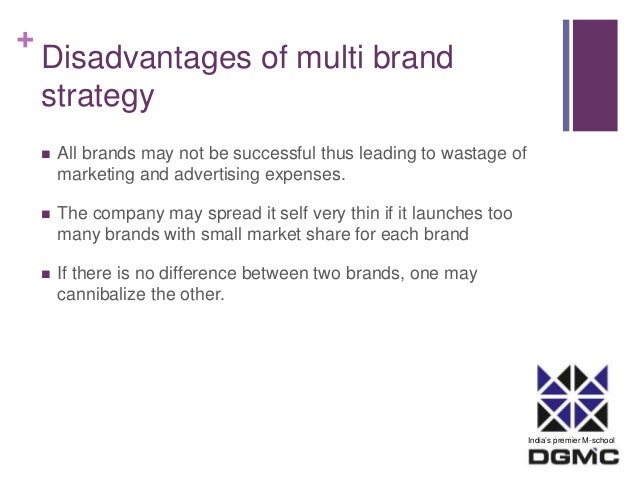 +
Disadvantages of multi brand strategy

- All brands may not be successful thus leading to wastage of marketing and advertising expenses.
- The company may spread it self very thin if it launches too many brands with small market share for each brand
- If there is no difference between two brands, one may cannibalize the other.

India's premier M-school
DGMC